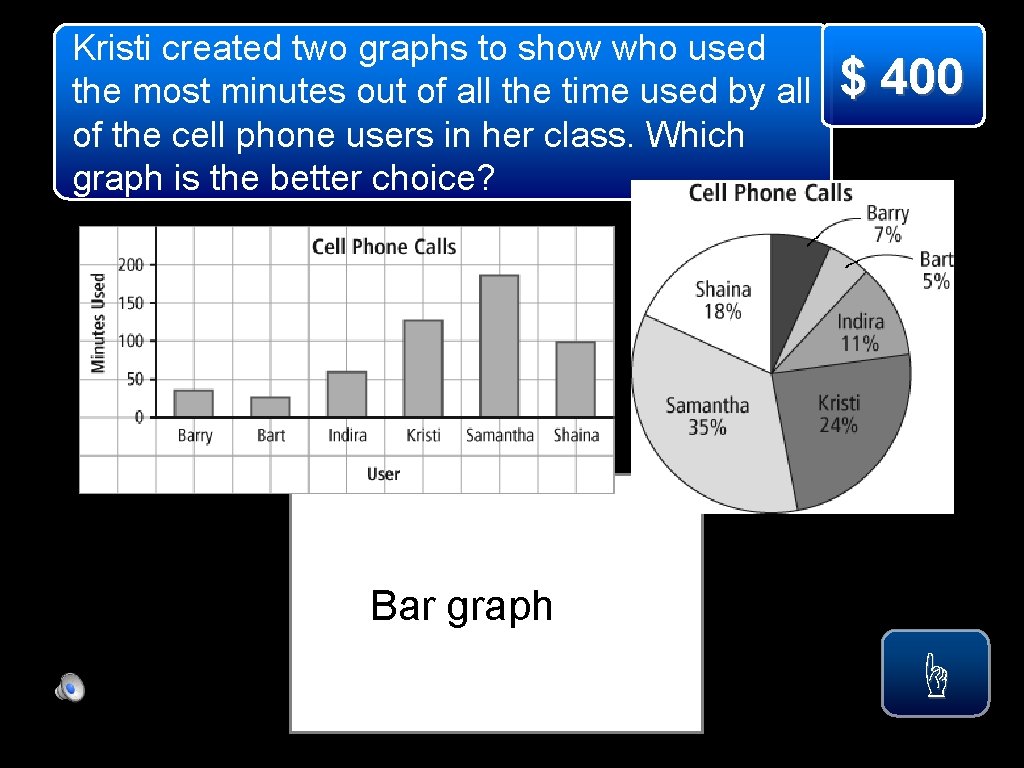 Kristi created two graphs to show who used the most minutes out of all the time used by all of the cell phone users in her class. Which graph is the better choice?

$ 400

Cell Phone Calls

Minutes Used

200
150
100
50
0

Barry
Bart
Indira
Kristi
Samantha
Shaina

User

Cell Phone Calls

Barry 7%
Bart 5%
Indira 11%
Kristi 24%
Samantha 35%
Shaina 18%

Bar graph